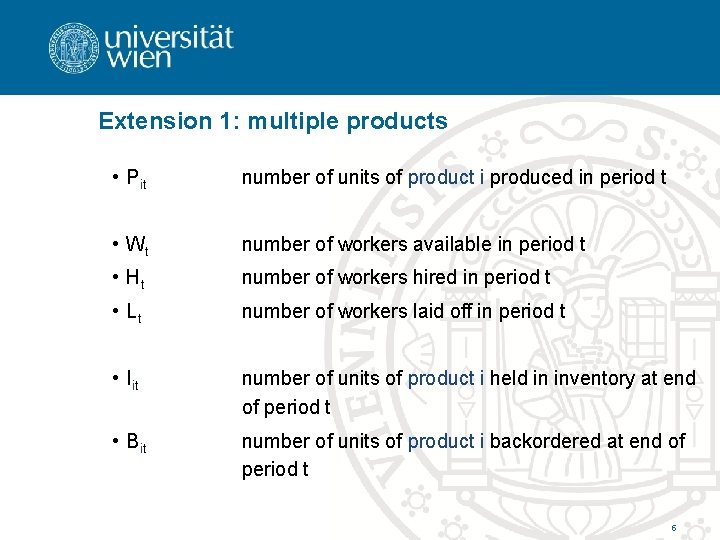 universität wien

Extension 1: multiple products

• $P_{it}$ number of units of product i produced in period t

• $W_t$ number of workers available in period t
• $H_t$ number of workers hired in period t
• $L_t$ number of workers laid off in period t

• $I_{it}$ number of units of product i held in inventory at end of period t
• $B_{it}$ number of units of product i backordered at end of period t

6